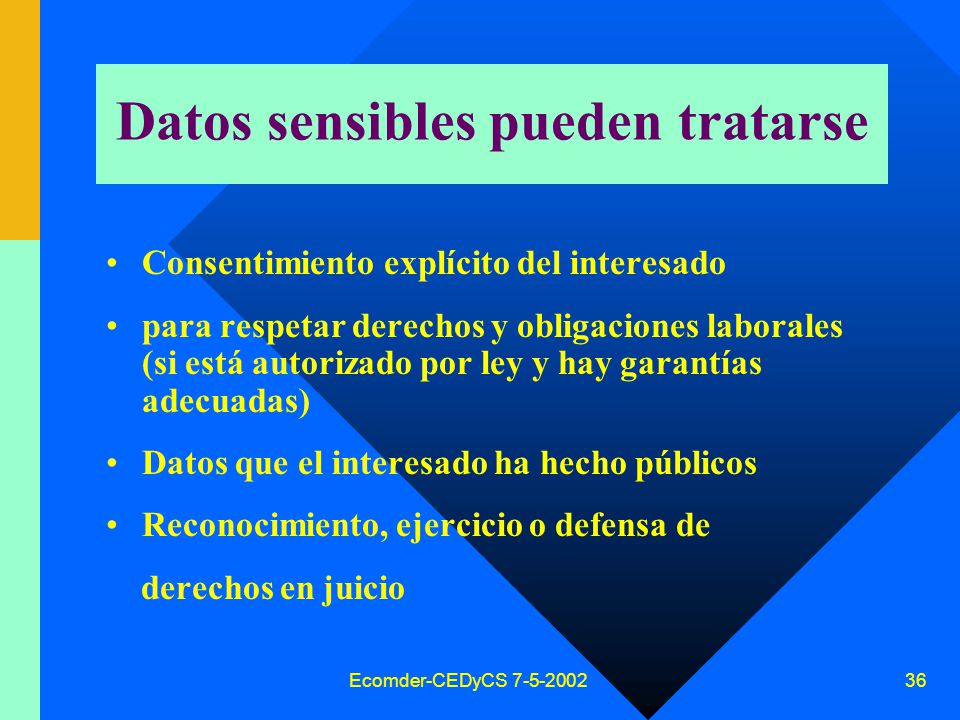 Datos sensibles pueden tratarse

• Consentimiento explícito del interesado

• para respetar derechos y obligaciones laborales (si está autorizado por ley y hay garantías adecuadas)

• Datos que el interesado ha hecho públicos

• Reconocimiento, ejercicio o defensa de

derechos en juicio

Ecomder-CEDyCS 7-5-2002

36